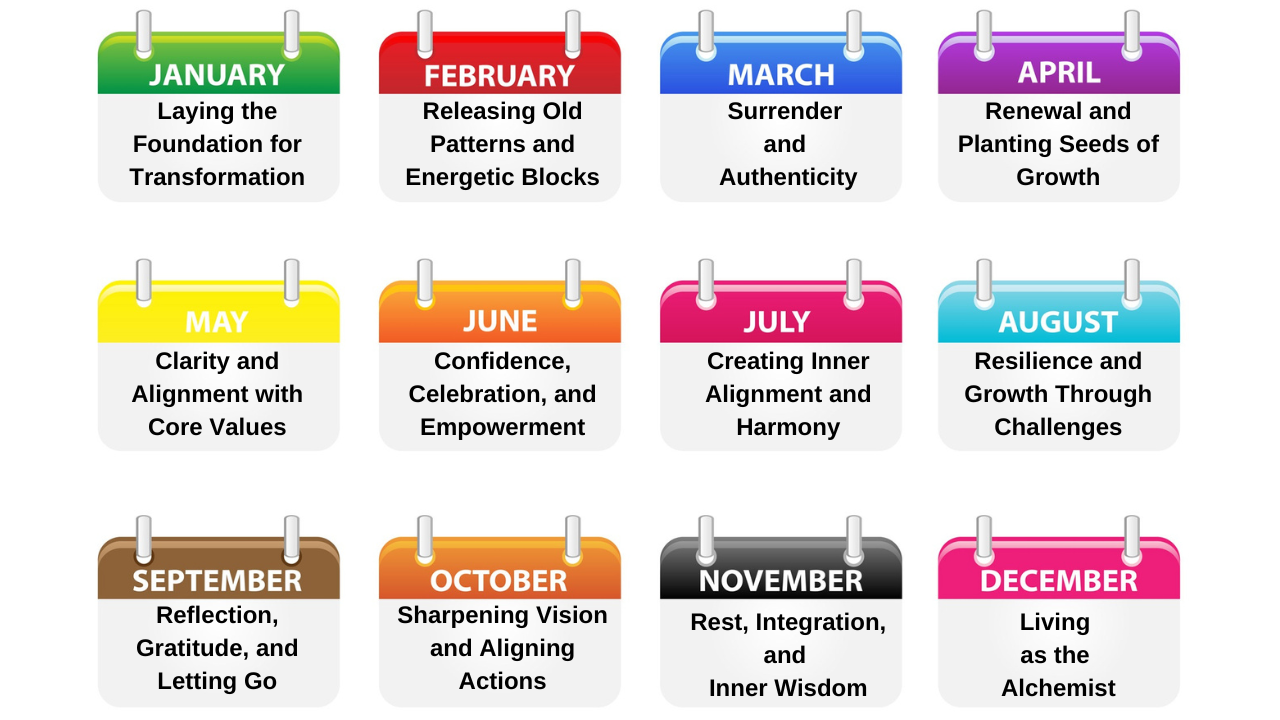 JANUARY
Laying the Foundation for Transformation

FEBRUARY
Releasing Old Patterns and Energetic Blocks

MARCH
Surrender and Authenticity

APRIL
Renewal and Planting Seeds of Growth

MAY
Clarity and Alignment with Core Values

JUNE
Confidence, Celebration, and Empowerment

JULY
Creating Inner Alignment and Harmony

AUGUST
Resilience and Growth Through Challenges

SEPTEMBER
Reflection, Gratitude, and Letting Go

OCTOBER
Sharpening Vision and Aligning Actions

NOVEMBER
Rest, Integration, and Inner Wisdom

DECEMBER
Living as the Alchemist